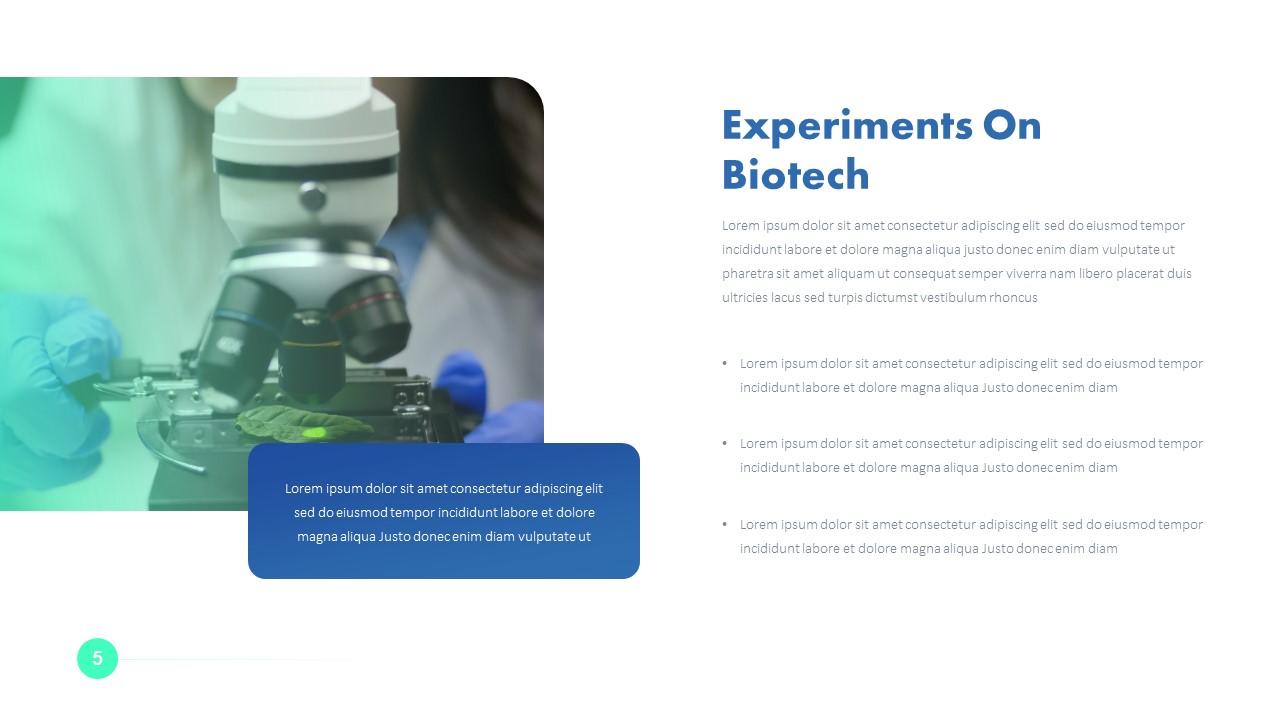 Lorem ipsum dolor sit amet consectetur adipiscing elit sed do eiusmod tempor incididunt labore et dolore magna aliqua Justo donec enim diam vulputate ut

Experiments On Biotech

Lorem ipsum dolor sit amet consectetur adipiscing elit sed do eiusmod tempor incididunt labore et dolore magna aliqua justo donec enim diam vulputate ut pharetra sit amet aliquam ut consequat semper viverra nam libero placerat duis ultricies lacus sed turpis dictumst vestibulum rhoncus

• Lorem ipsum dolor sit amet consectetur adipiscing elit sed do eiusmod tempor incididunt labore et dolore magna aliqua Justo donec enim diam

• Lorem ipsum dolor sit amet consectetur adipiscing elit sed do eiusmod tempor incididunt labore et dolore magna aliqua Justo donec enim diam

• Lorem ipsum dolor sit amet consectetur adipiscing elit sed do eiusmod tempor incididunt labore et dolore magna aliqua Justo donec enim diam

5